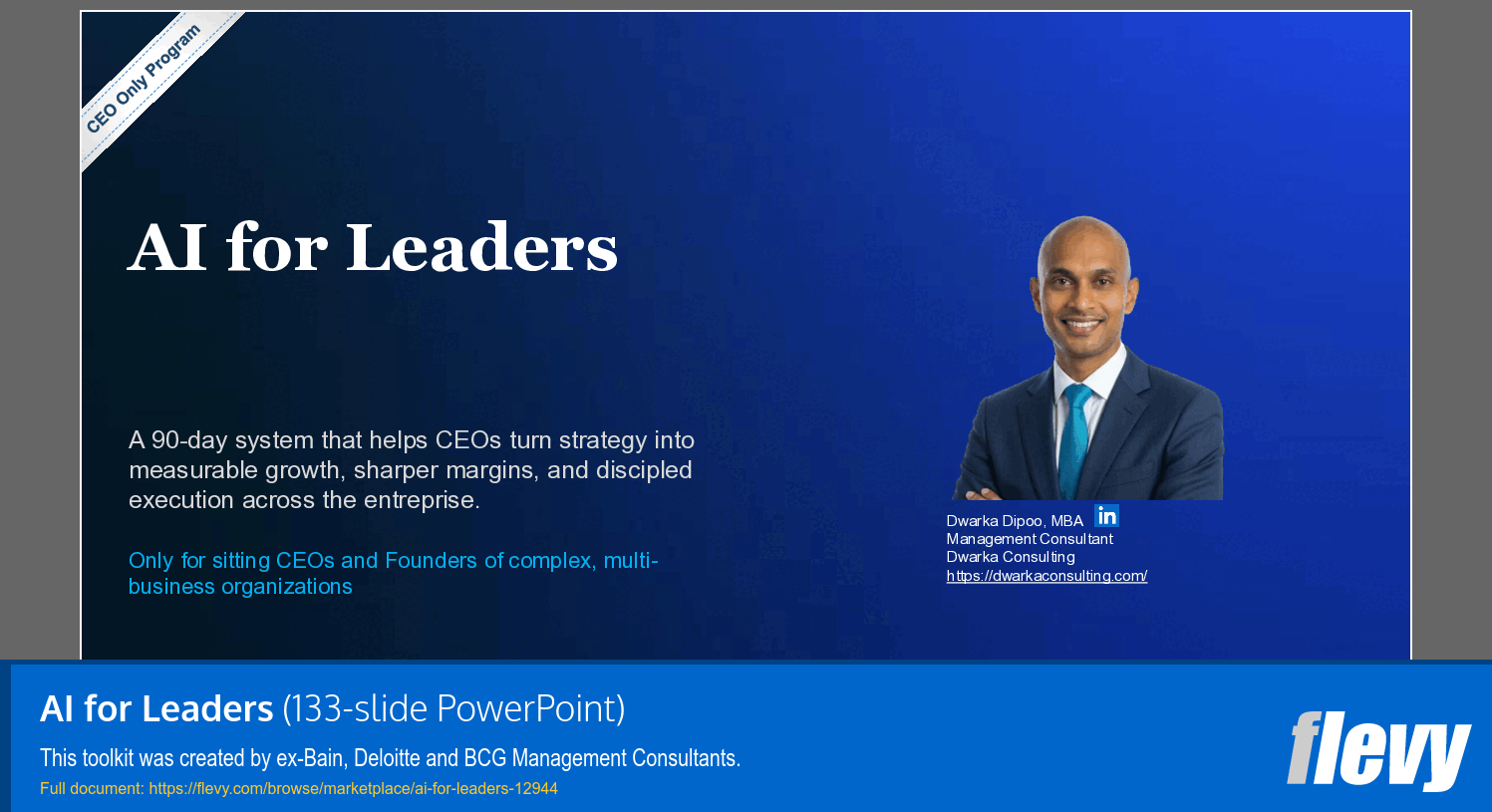 CEO Only Program

AI for Leaders

A 90-day system that helps CEOs turn strategy into measurable growth, sharper margins, and discipled execution across the entreprise.

Only for sitting CEOs and Founders of complex, multi-business organizations

Dwarka Dipoo, MBA in
Management Consultant
Dwarka Consulting
https://dwarkaconsulting.com/

AI for Leaders (133-slide PowerPoint)

This toolkit was created by ex-Bain, Deloitte and BCG Management Consultants.

Full document: https://flevy.com/browse/marketplace/ai-for-leaders-12944

flevy